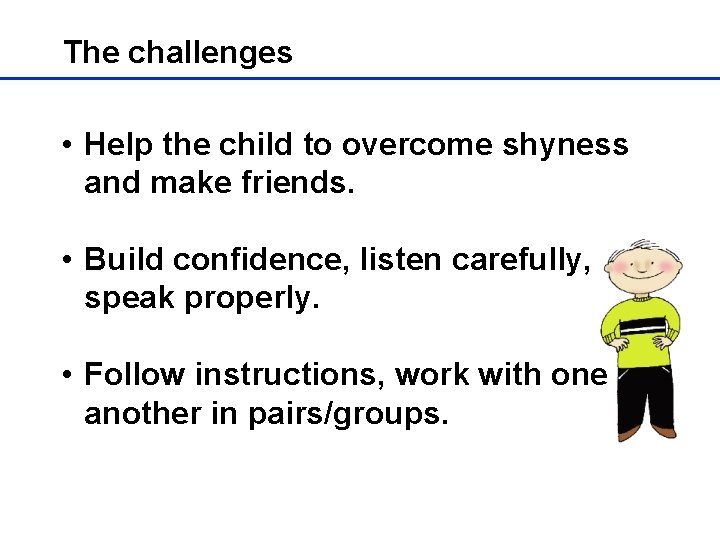 The challenges

• Help the child to overcome shyness and make friends.

• Build confidence, listen carefully, speak properly.

• Follow instructions, work with one another in pairs/groups.